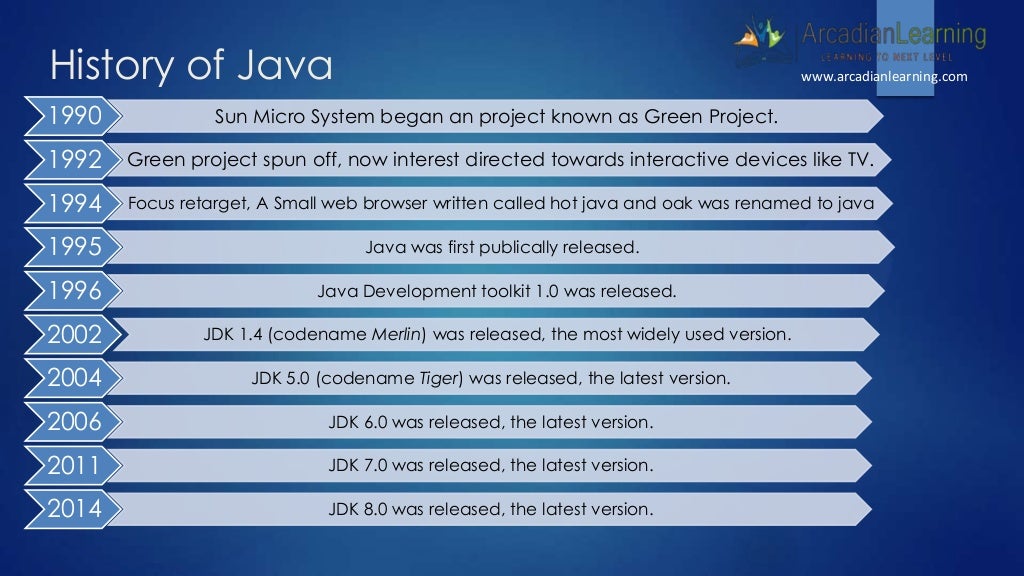 History of Java

ArcadianLearning
LEARNING TO NEXT LEVEL
www.arcadianlearning.com

1990 Sun Micro System began an project known as Green Project.

1992 Green project spun off, now interest directed towards interactive devices like TV.

1994 Focus retarget, A Small web browser written called hot java and oak was renamed to java

1995 Java was first publically released.

1996 Java Development toolkit 1.0 was released.

2002 JDK 1.4 (codename Merlin) was released, the most widely used version.

2004 JDK 5.0 (codename Tiger) was released, the latest version.

2006 JDK 6.0 was released, the latest version.

2011 JDK 7.0 was released, the latest version.

2014 JDK 8.0 was released, the latest version.